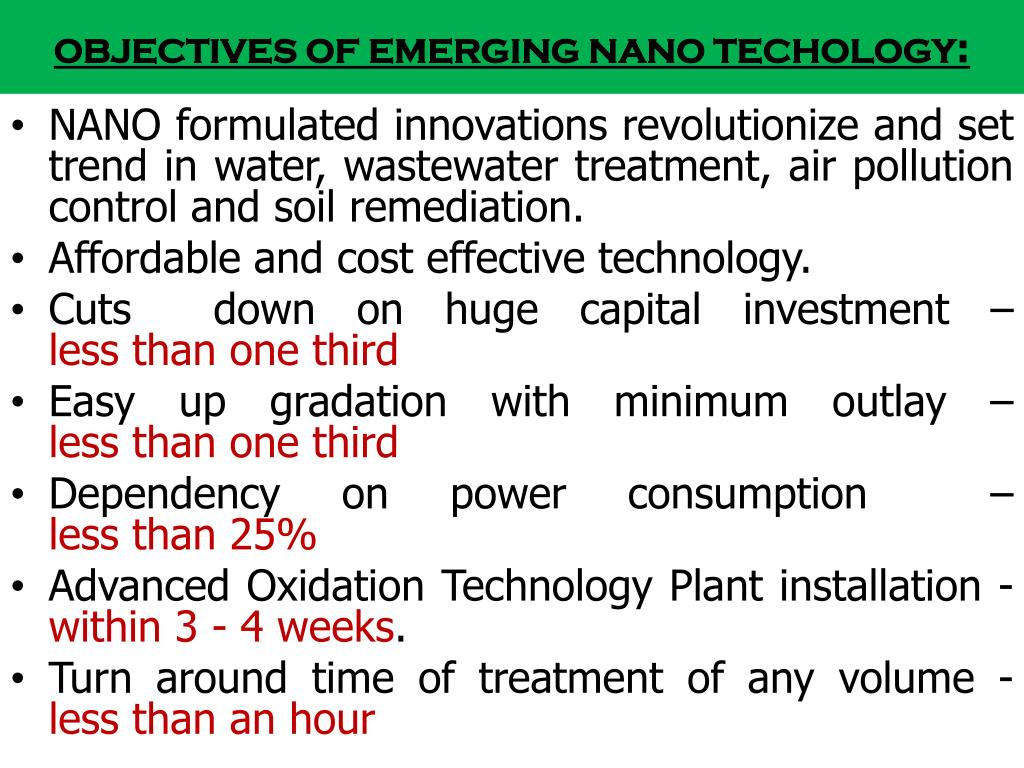 OBJECTIVES OF EMERGING NANO TECHOLOGY:

• NANO formulated innovations revolutionize and set trend in water, wastewater treatment, air pollution control and soil remediation.
• Affordable and cost effective technology.
• Cuts down on huge capital investment – less than one third
• Easy up gradation with minimum outlay – less than one third
• Dependency on power consumption – less than 25%
• Advanced Oxidation Technology Plant installation - within 3 - 4 weeks.
• Turn around time of treatment of any volume - less than an hour